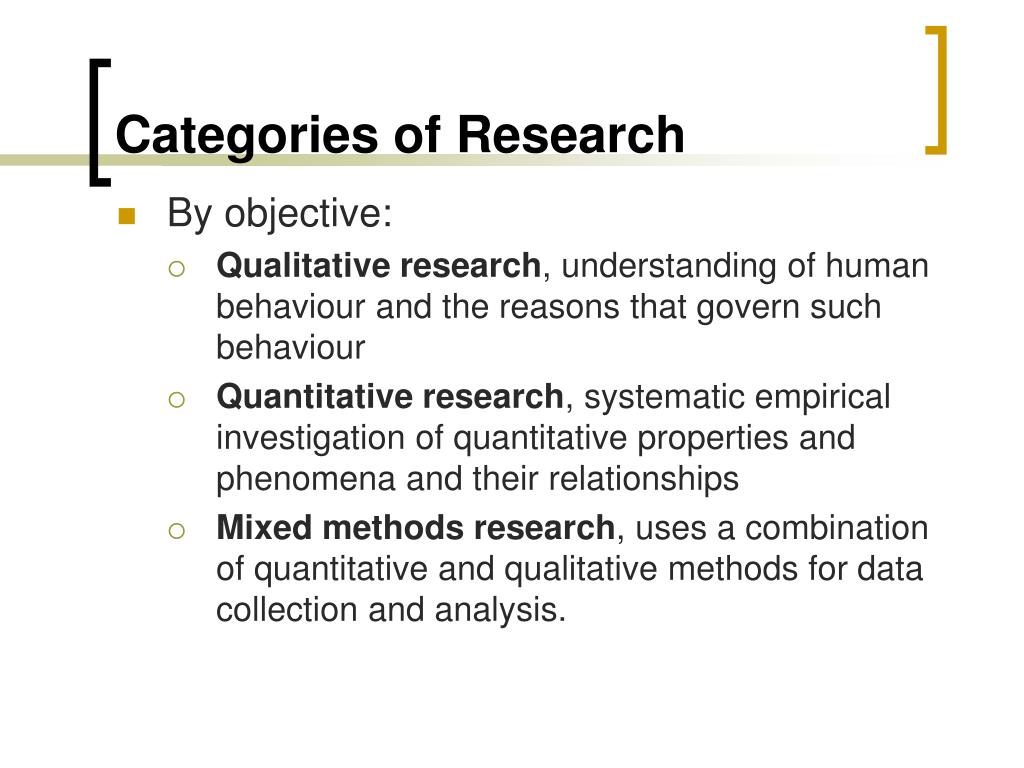 Categories of Research

By objective:

Qualitative research, understanding of human behaviour and the reasons that govern such behaviour

Quantitative research, systematic empirical investigation of quantitative properties and phenomena and their relationships

Mixed methods research, uses a combination of quantitative and qualitative methods for data collection and analysis.